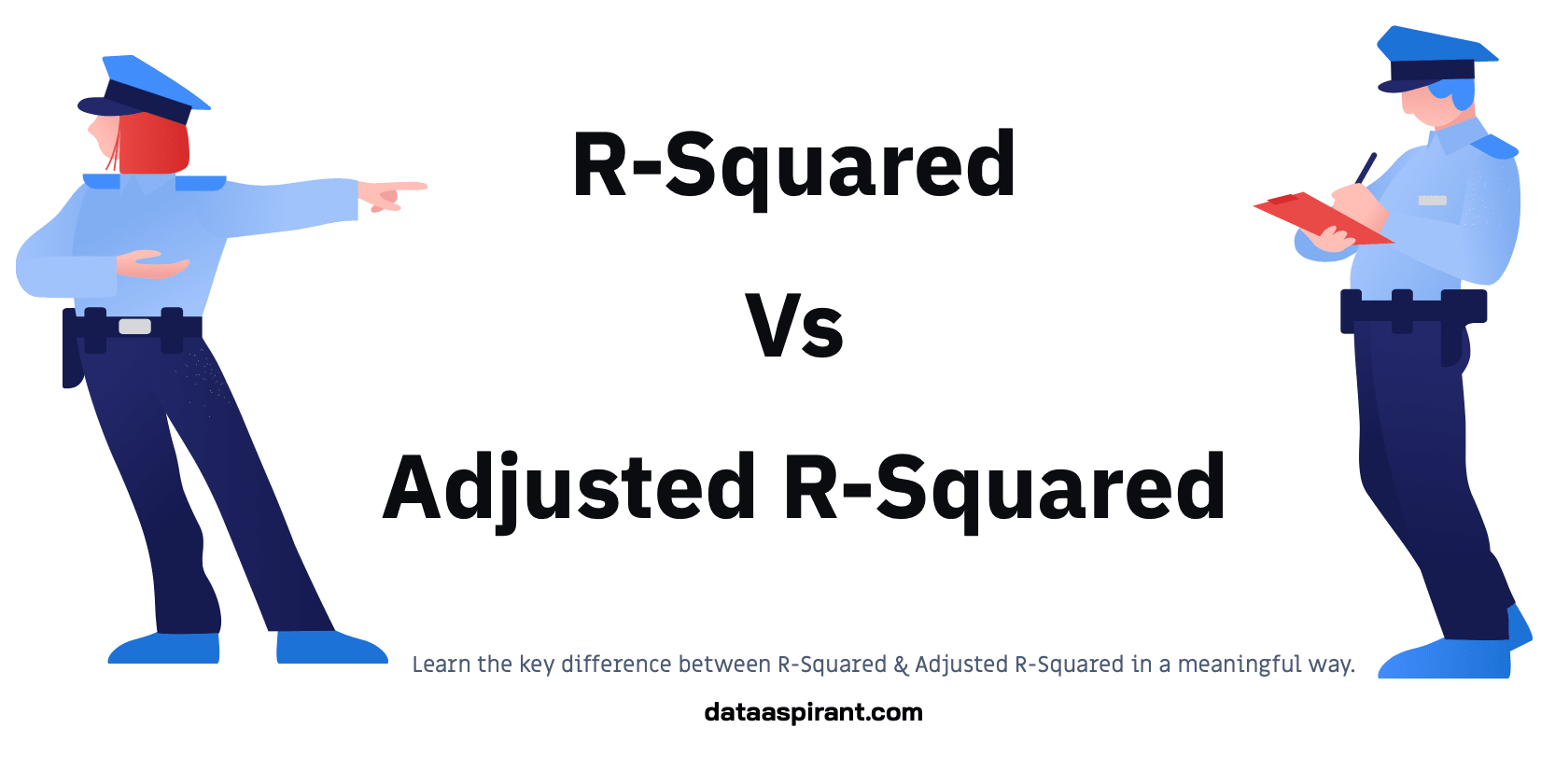 R-Squared

Vs

Adjusted R-Squared

Learn the key difference between R-Squared & Adjusted R-Squared in a meaningful way.

dataaspirant.com